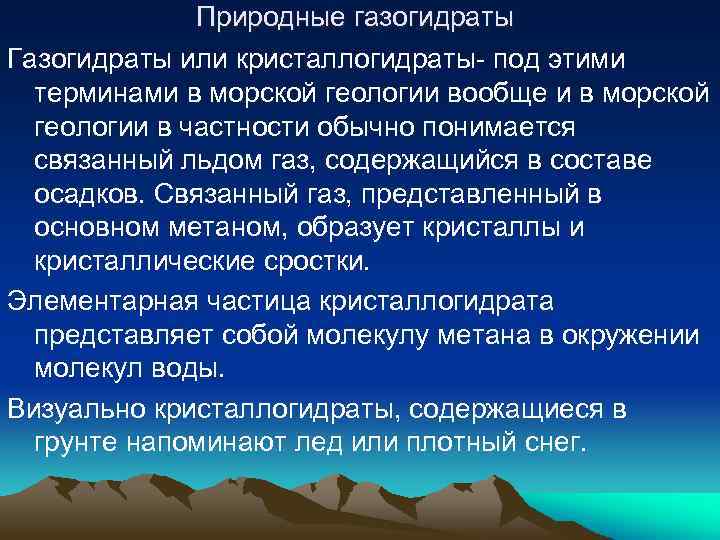 Природные газогидраты

Газогидраты или кристаллогидраты- под этими терминами в морской геологии вообще и в морской геологии в частности обычно понимается связанный льдом газ, содержащийся в составе осадков. Связанный газ, представленный в основном метаном, образует кристаллы и кристаллические сростки.

Элементарная частица кристаллогидрата представляет собой молекулу метана в окружении молекул воды.

Визуально кристаллогидраты, содержащиеся в грунте напоминают лед или плотный снег.